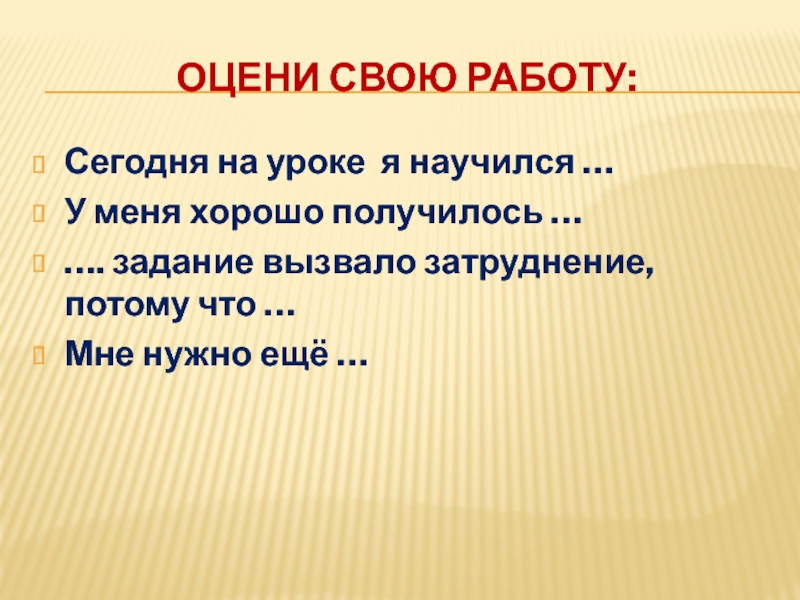 ОЦЕНИ СВОЮ РАБОТУ:

Сегодня на уроке я научился …

У меня хорошо получилось …

…. задание вызвало затруднение, потому что …

Мне нужно ещё …